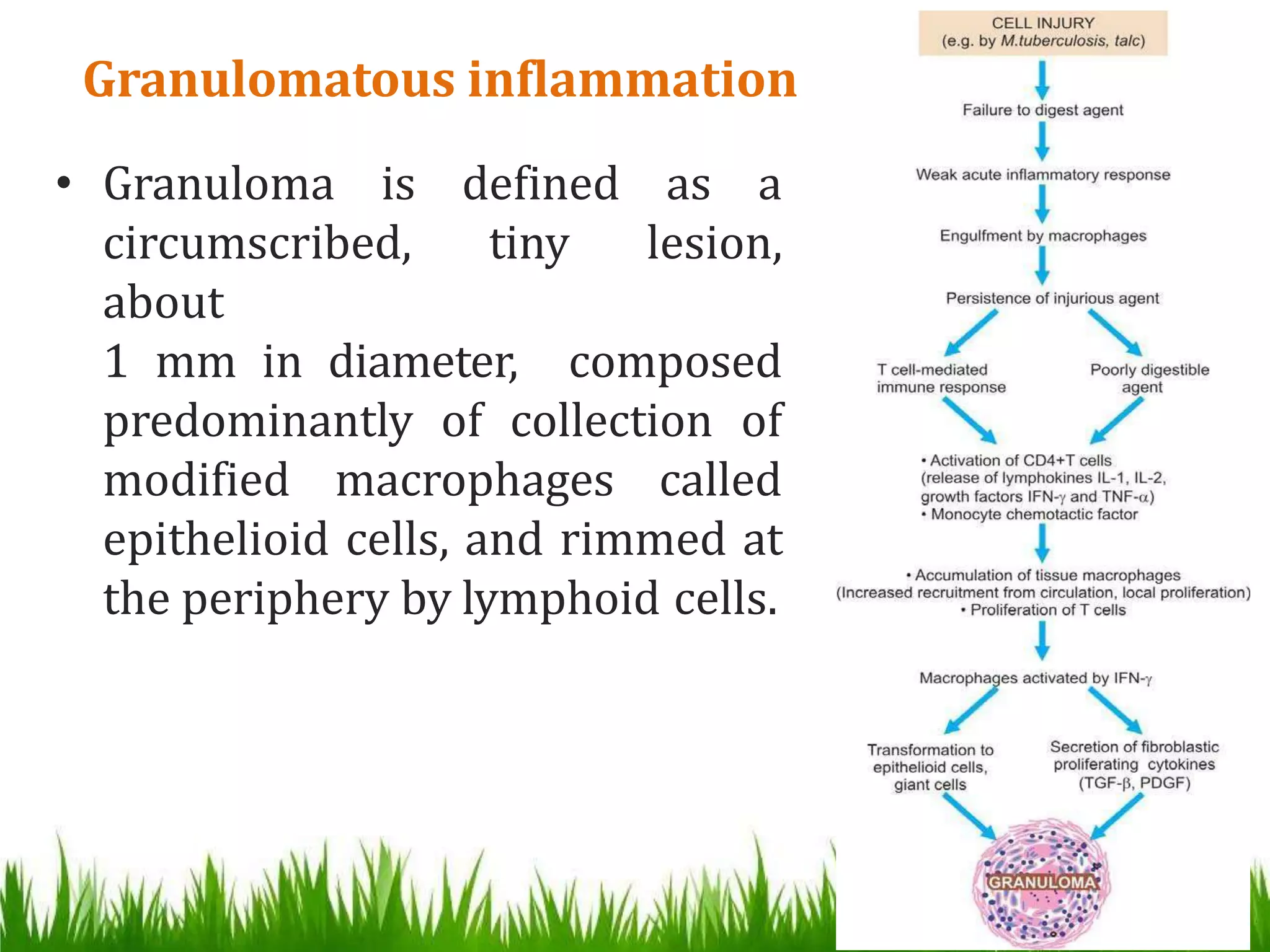 Granulomatous inflammation

• Granuloma is defined as a circumscribed, tiny lesion, about
1 mm in diameter, composed predominantly of collection of modified macrophages called epithelioid cells, and rimmed at the periphery by lymphoid cells.

CELL INJURY
(e.g. by M.tuberculosis, talc)

Failure to digest agent

Weak acute inflammatory response

Engulfment by macrophages

Persistence of injurious agent

T cell-mediated immune response

Poorly digestible agent

• Activation of CD4+T cells
(release of lymphokines IL-1, IL-2, growth factors IFN-$\gamma$ and TNF-$\alpha$)
• Monocyte chemotactic factor

• Accumulation of tissue macrophages
(Increased recruitment from circulation, local proliferation)
• Proliferation of T cells

Macrophages activated by IFN-$\gamma$

Transformation to epithelioid cells, giant cells

Secretion of fibroblastic proliferating cytokines (TGF-$\beta$, PDGF)

GRANULOMA